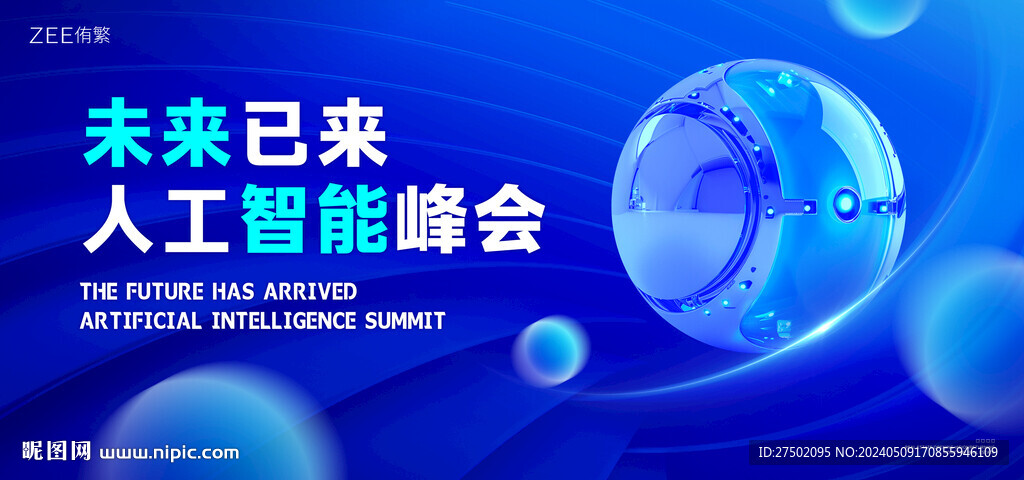 ZEE侑繁

未来已来
人工智能峰会

THE FUTURE HAS ARRIVED
ARTIFICIAL INTELLIGENCE SUMMIT

昵图网 www.nipic.com

ID:27502095 NO:20240509170855946109